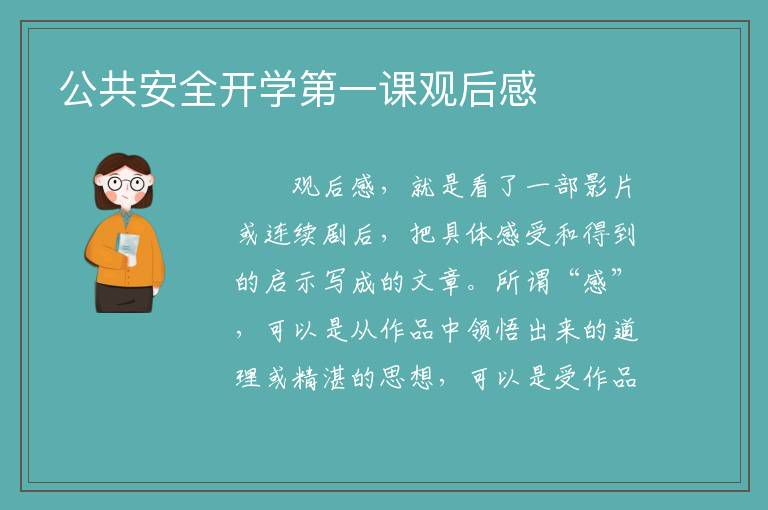 公共安全开学第一课观后感

观后感，就是看了一部影片或连续剧后，把具体感受和得到的启示写成的文章。所谓“感”，可以是从作品中领悟出来的道理或精湛的思想，可以是受作品